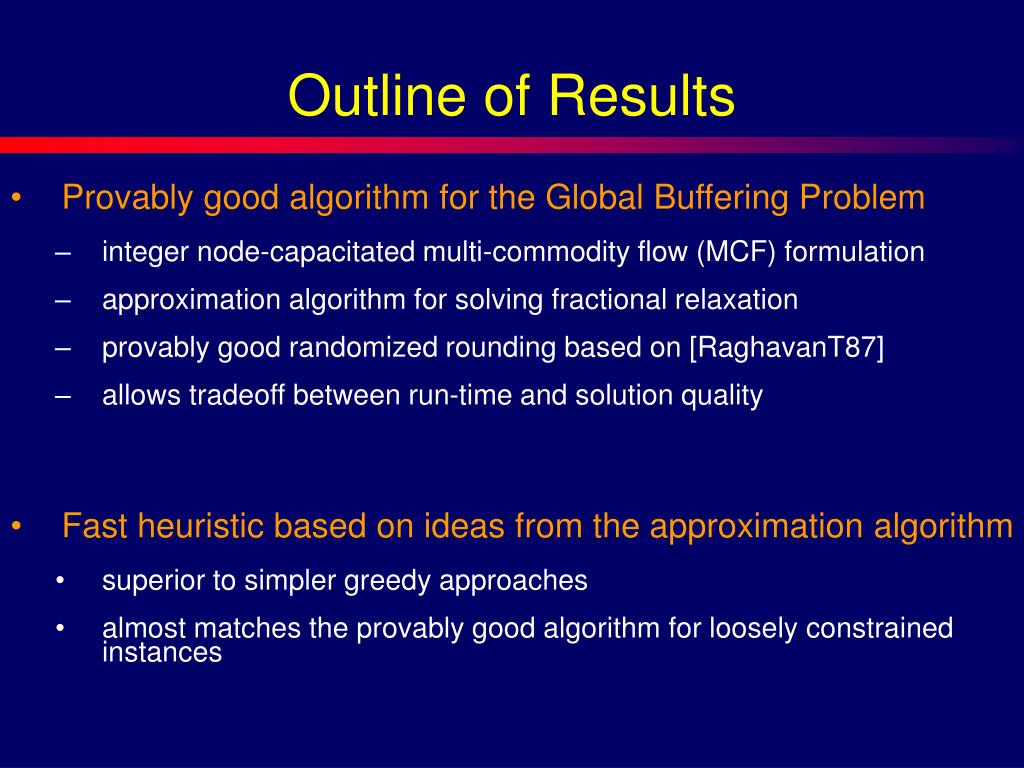 Outline of Results

• Provably good algorithm for the Global Buffering Problem
– integer node-capacitated multi-commodity flow (MCF) formulation
– approximation algorithm for solving fractional relaxation
– provably good randomized rounding based on [RaghavanT87]
– allows tradeoff between run-time and solution quality

• Fast heuristic based on ideas from the approximation algorithm
• superior to simpler greedy approaches
• almost matches the provably good algorithm for loosely constrained instances